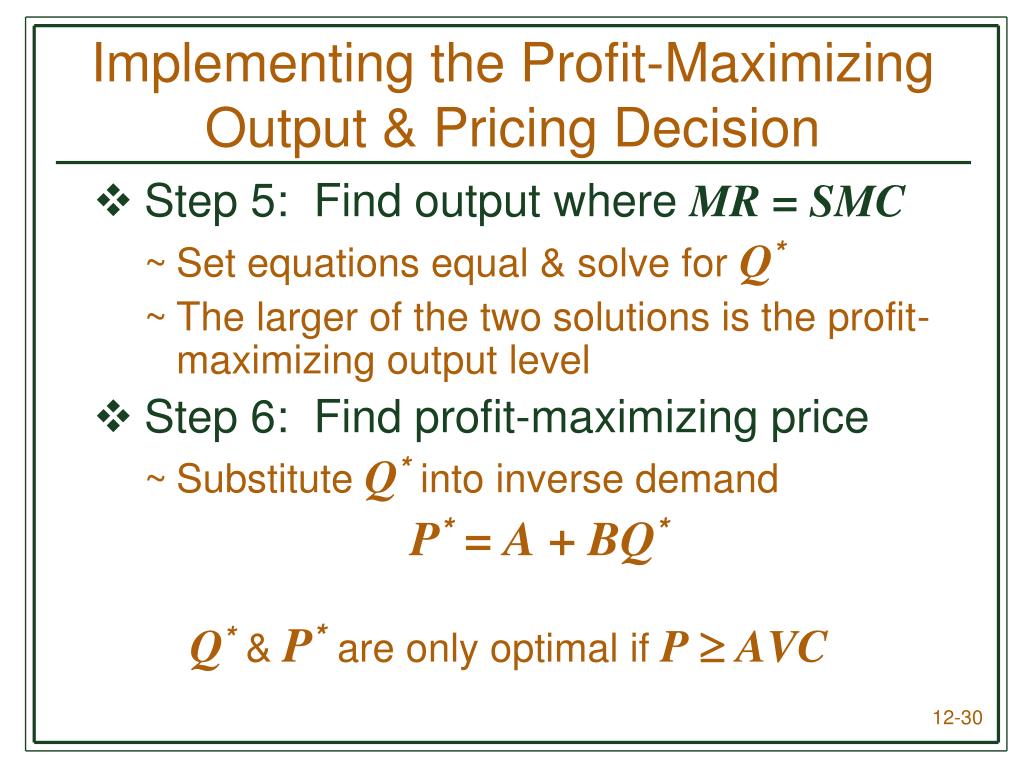 Implementing the Profit-Maximizing Output & Pricing Decision

❖ Step 5: Find output where $MR = SMC$

~ Set equations equal & solve for $Q^*$

~ The larger of the two solutions is the profit-maximizing output level

❖ Step 6: Find profit-maximizing price

~ Substitute $Q^*$ into inverse demand

$P^* = A + BQ^*$

$Q^*$ & $P^*$ are only optimal if $P \geq AVC$

12-30